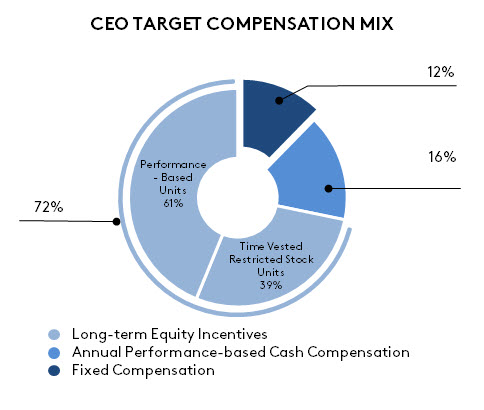 CEO TARGET COMPENSATION MIX

12%

16%

72%

Performance - Based Units 61%

Time Vested Restricted Stock Units 39%

Long-term Equity Incentives
Annual Performance-based Cash Compensation
Fixed Compensation